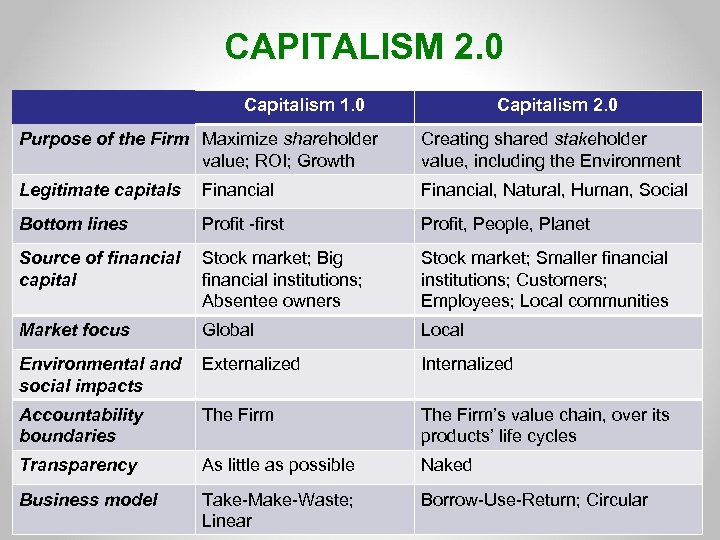 CAPITALISM 2.0

| | Capitalism 1.0 | Capitalism 2.0 |
|---|---|---|
| Purpose of the Firm | Maximize shareholder value; ROI; Growth | Creating shared stakeholder value, including the Environment |
| Legitimate capitals | Financial | Financial, Natural, Human, Social |
| Bottom lines | Profit -first | Profit, People, Planet |
| Source of financial capital | Stock market; Big financial institutions; Absentee owners | Stock market; Smaller financial institutions; Customers; Employees; Local communities |
| Market focus | Global | Local |
| Environmental and social impacts | Externalized | Internalized |
| Accountability boundaries | The Firm | The Firm's value chain, over its products' life cycles |
| Transparency | As little as possible | Naked |
| Business model | Take-Make-Waste; Linear | Borrow-Use-Return; Circular |